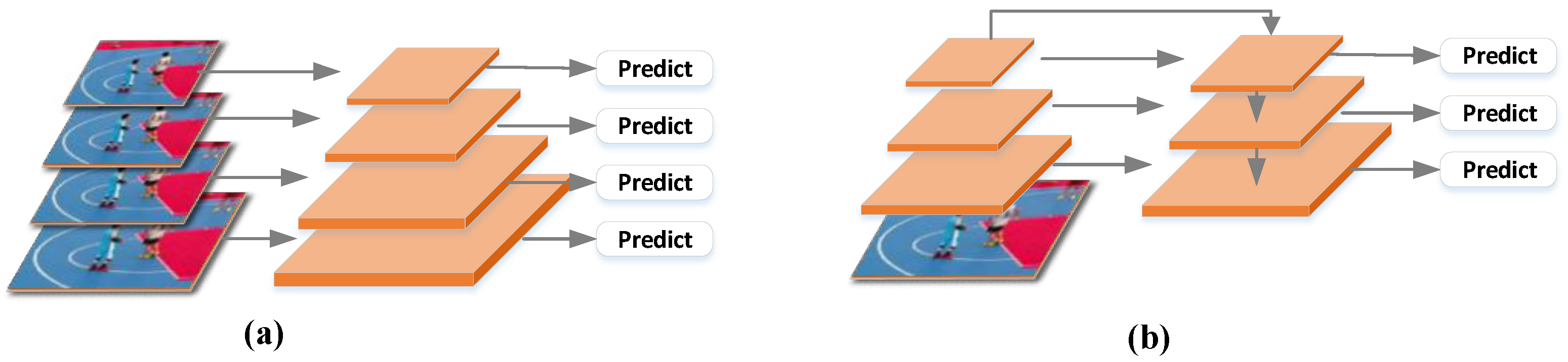 Predict

Predict

Predict

Predict

(a)

Predict

Predict

Predict

(b)